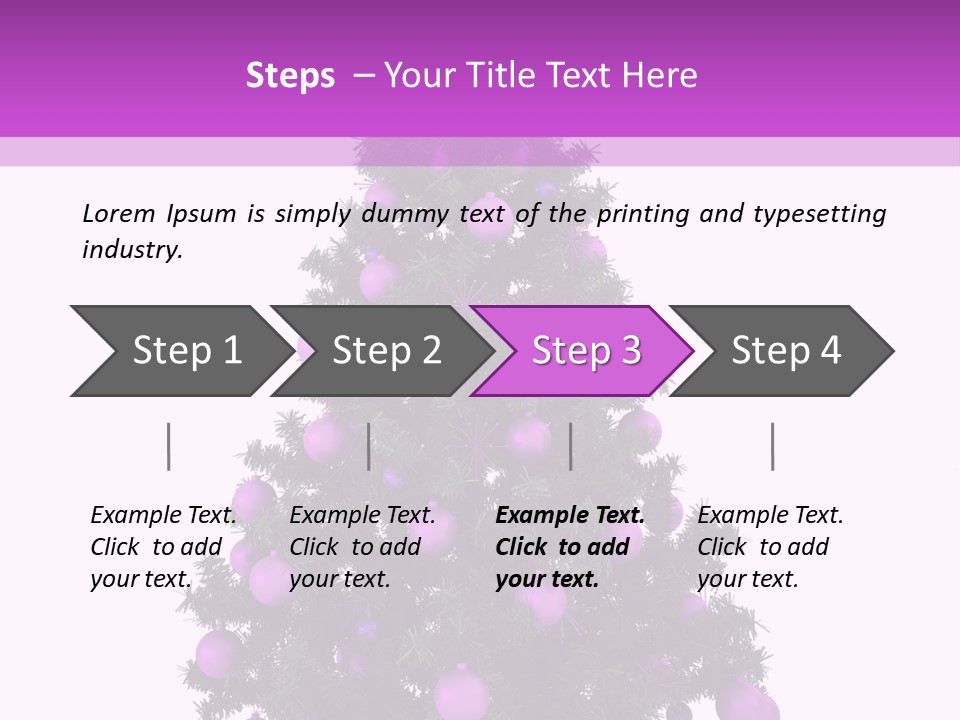 Steps – Your Title Text Here

Lorem Ipsum is simply dummy text of the printing and typesetting industry.

Step 1

Step 2

Step 3

Step 4

Example Text. Click to add your text.

Example Text. Click to add your text.

Example Text. Click to add your text.

Example Text. Click to add your text.